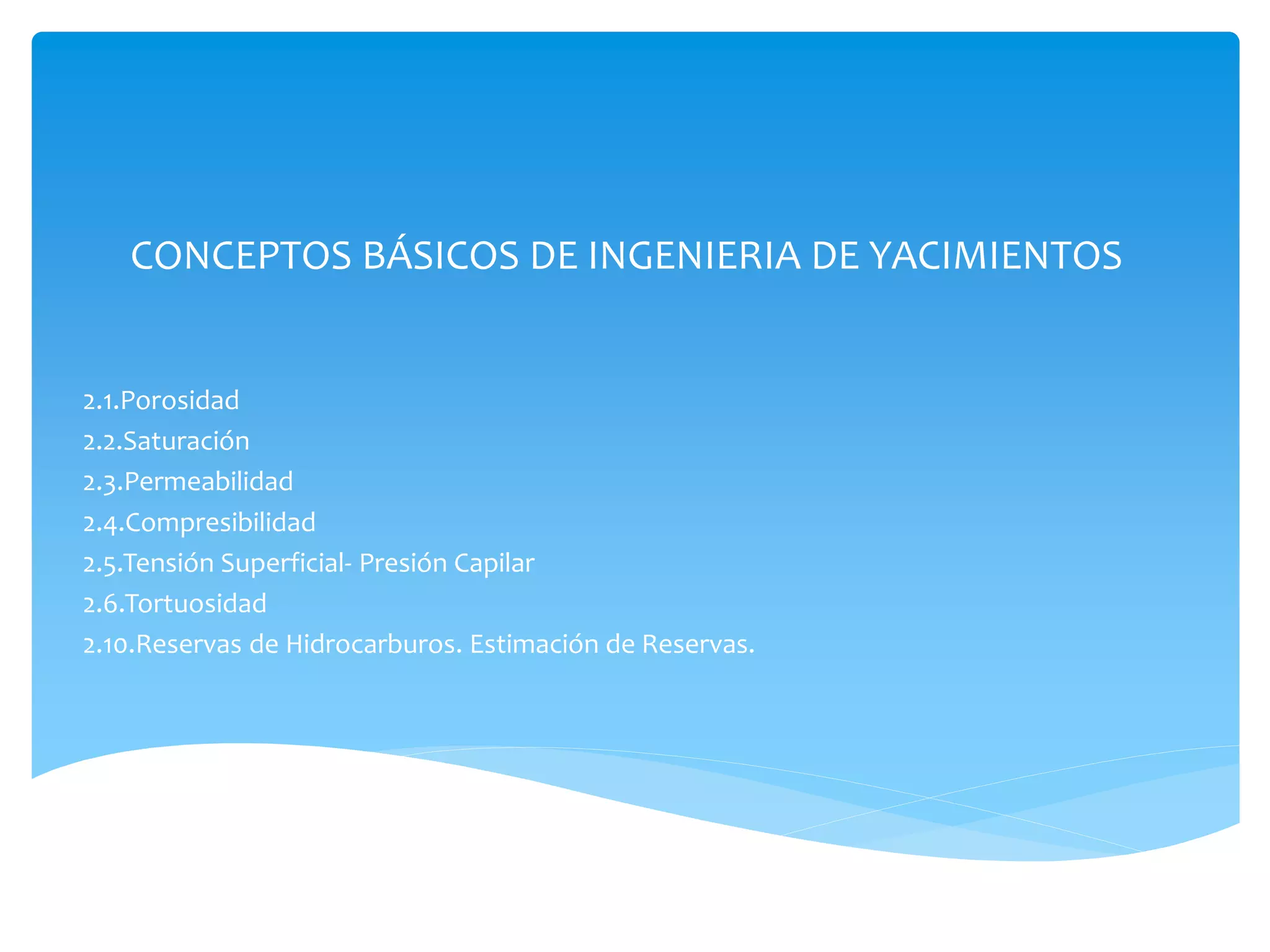 CONCEPTOS BÁSICOS DE INGENIERIA DE YACIMIENTOS

2.1.Porosidad
2.2.Saturación
2.3.Permeabilidad
2.4.Compresibilidad
2.5.Tensión Superficial- Presión Capilar
2.6.Tortuosidad
2.10.Reservas de Hidrocarburos. Estimación de Reservas.